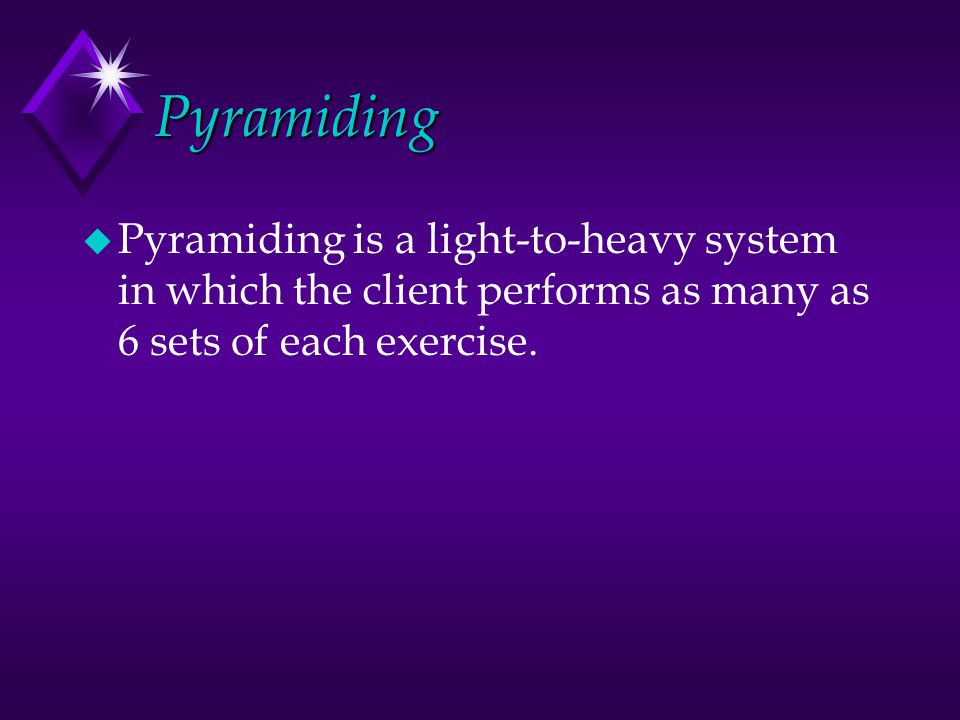 Pyramiding

Pyramiding is a light-to-heavy system in which the client performs as many as 6 sets of each exercise.